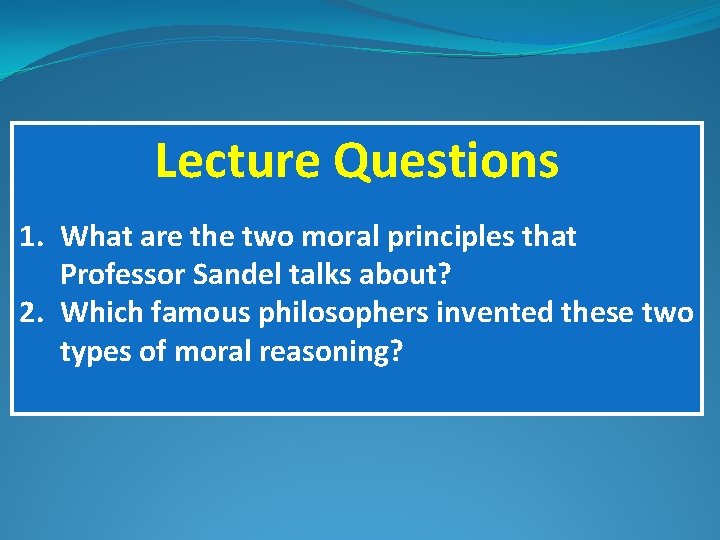 Lecture Questions

1. What are the two moral principles that Professor Sandel talks about?
2. Which famous philosophers invented these two types of moral reasoning?